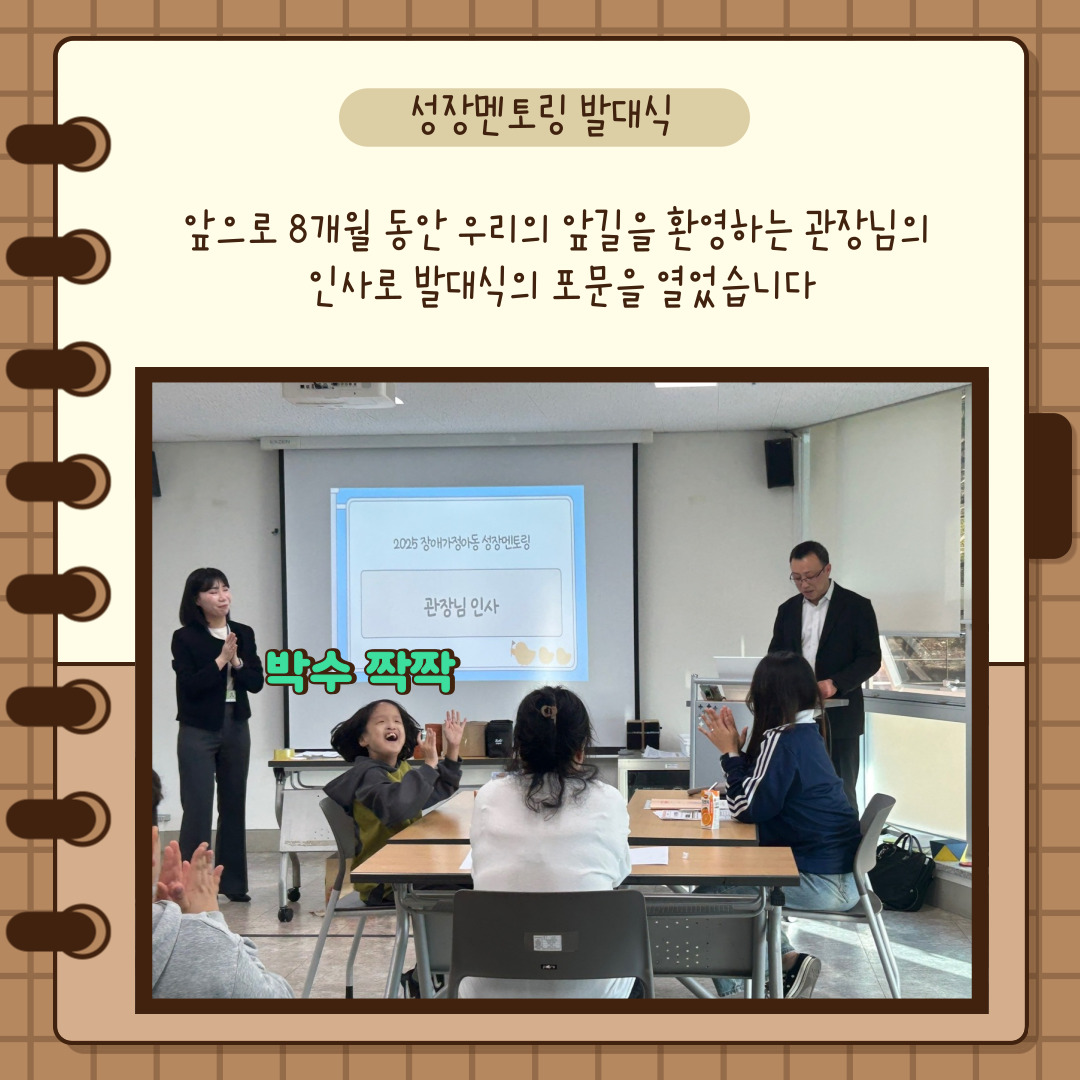 성장멘토링 발대식

앞으로 8개월 동안 우리의 앞길을 환영하는 관장님의 인사로 발대식의 포문을 열었습니다

2025 장애가정아동 성장멘토링

관장님 인사

박수 짝짝